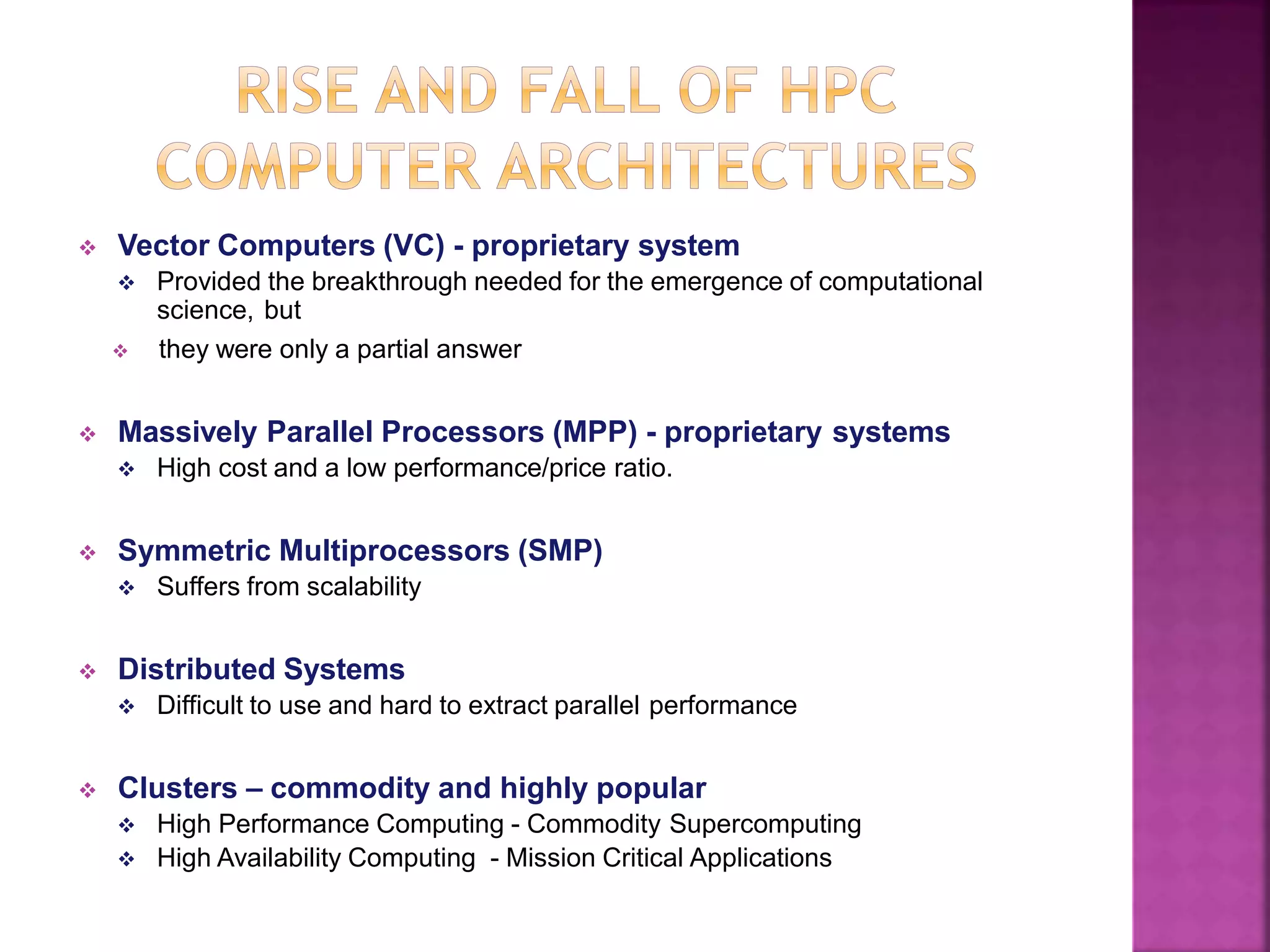 RISE AND FALL OF HPC COMPUTER ARCHITECTURES

❖ Vector Computers (VC) - proprietary system
❖ Provided the breakthrough needed for the emergence of computational science, but
❖ they were only a partial answer

❖ Massively Parallel Processors (MPP) - proprietary systems
❖ High cost and a low performance/price ratio.

❖ Symmetric Multiprocessors (SMP)
❖ Suffers from scalability

❖ Distributed Systems
❖ Difficult to use and hard to extract parallel performance

❖ Clusters – commodity and highly popular
❖ High Performance Computing - Commodity Supercomputing
❖ High Availability Computing - Mission Critical Applications